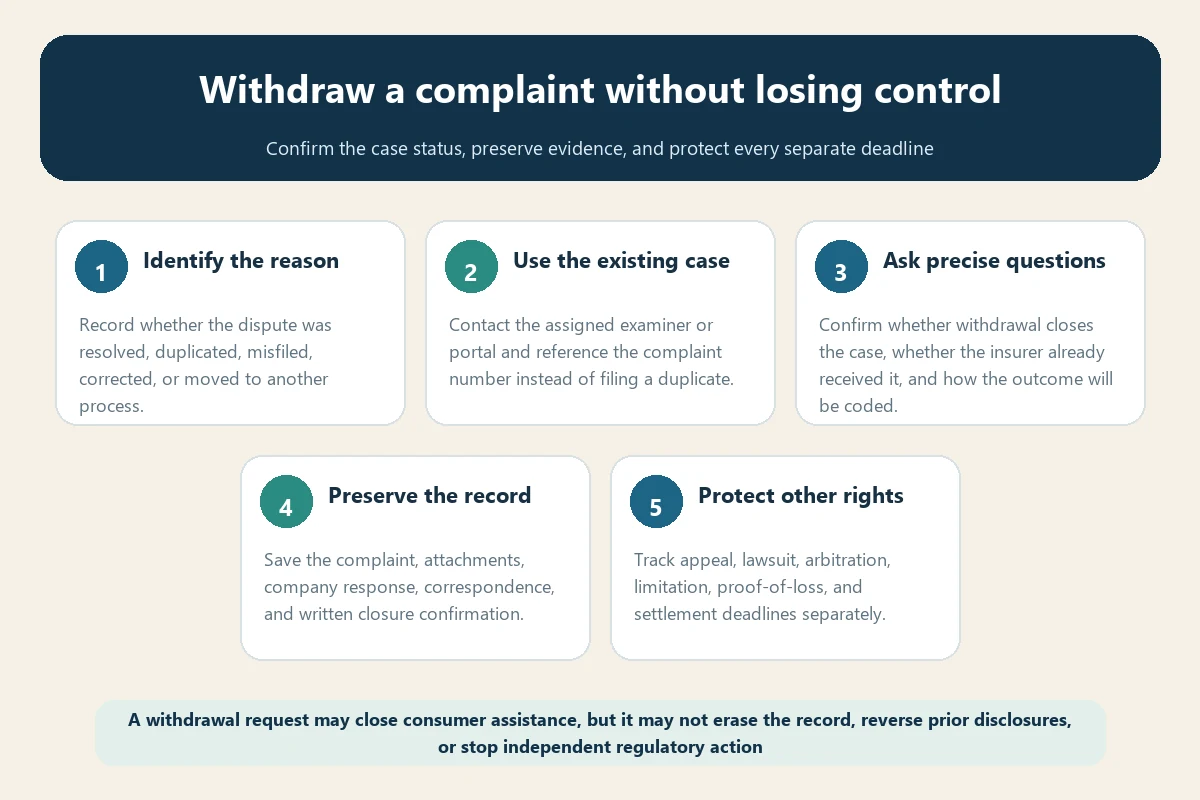 Withdraw a complaint without losing control

Confirm the case status, preserve evidence, and protect every separate deadline

1 Identify the reason

Record whether the dispute was resolved, duplicated, misfiled, corrected, or moved to another process.

2 Use the existing case

Contact the assigned examiner or portal and reference the complaint number instead of filing a duplicate.

3 Ask precise questions

Confirm whether withdrawal closes the case, whether the insurer already received it, and how the outcome will be coded.

4 Preserve the record

Save the complaint, attachments, company response, correspondence, and written closure confirmation.

5 Protect other rights

Track appeal, lawsuit, arbitration, limitation, proof-of-loss, and settlement deadlines separately.

A withdrawal request may close consumer assistance, but it may not erase the record, reverse prior disclosures, or stop independent regulatory action